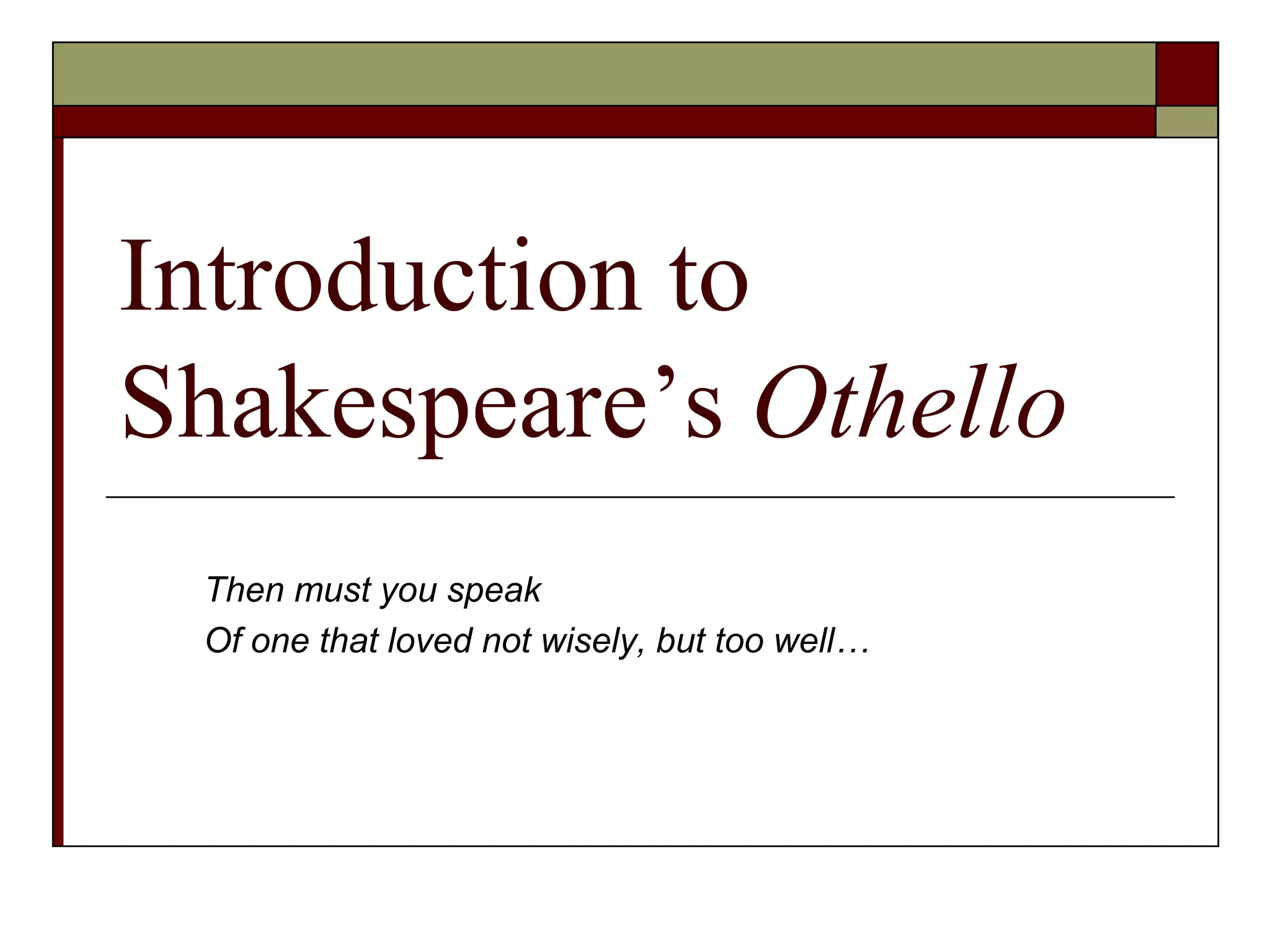 Introduction to Shakespeare’s Othello

Then must you speak
Of one that loved not wisely, but too well…